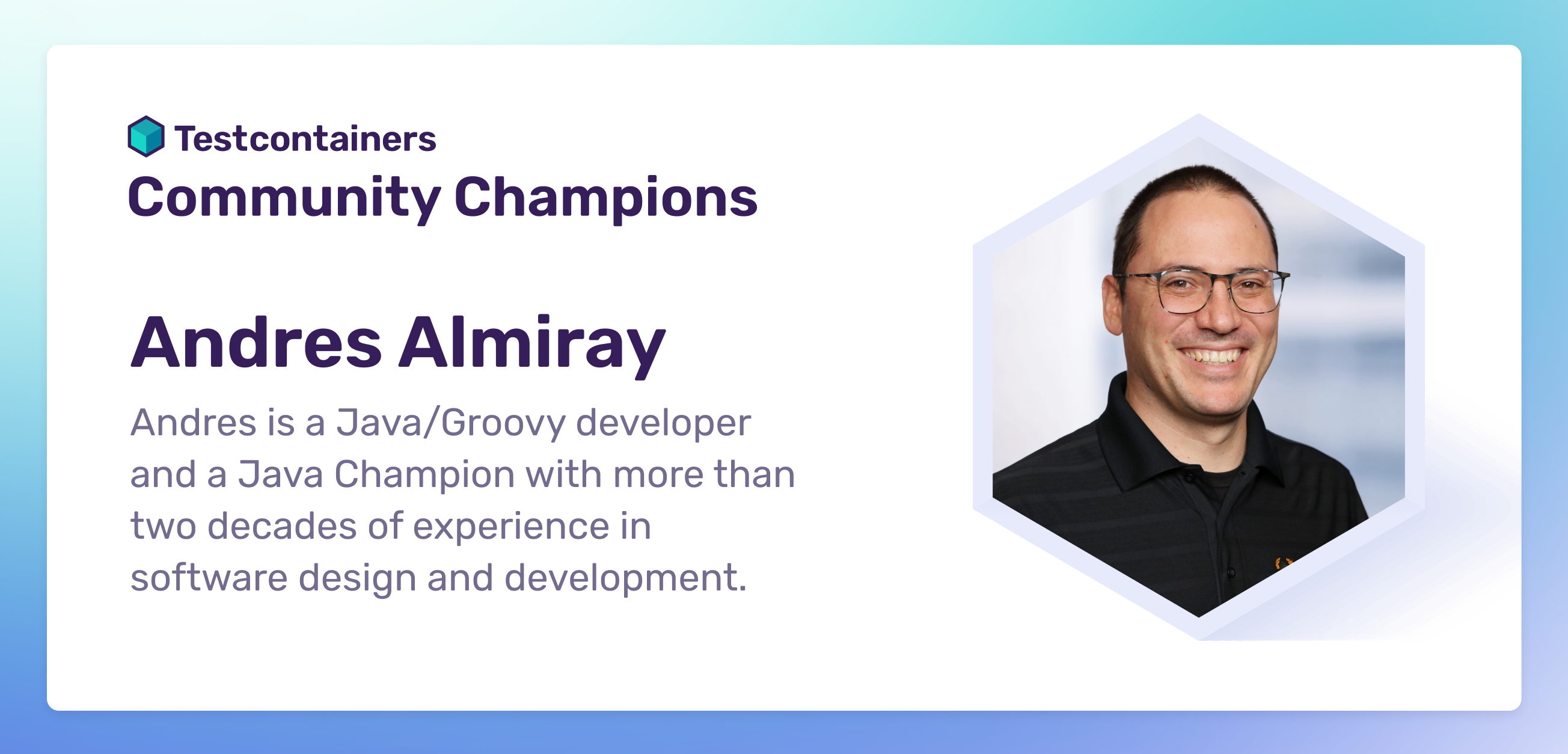 Testcontainers
Community Champions

Andres Almiray

Andres is a Java/Groovy developer and a Java Champion with more than two decades of experience in software design and development.